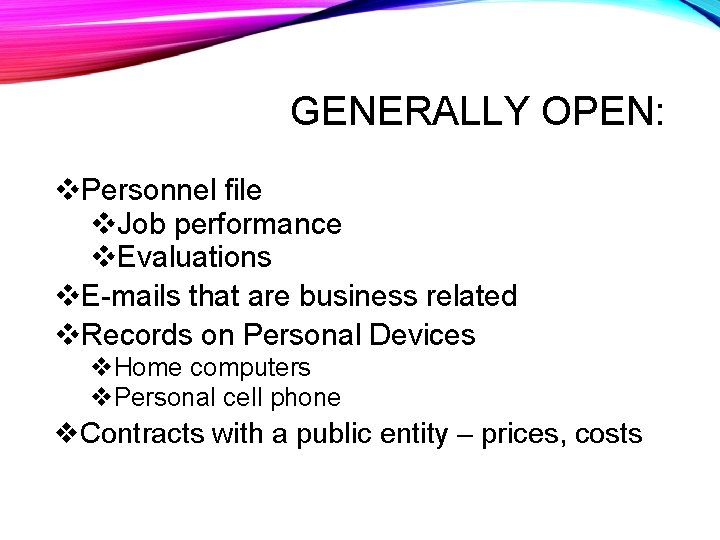 GENERALLY OPEN:

❖Personnel file
❖Job performance
❖Evaluations
❖E-mails that are business related
❖Records on Personal Devices
❖Home computers
❖Personal cell phone
❖Contracts with a public entity – prices, costs